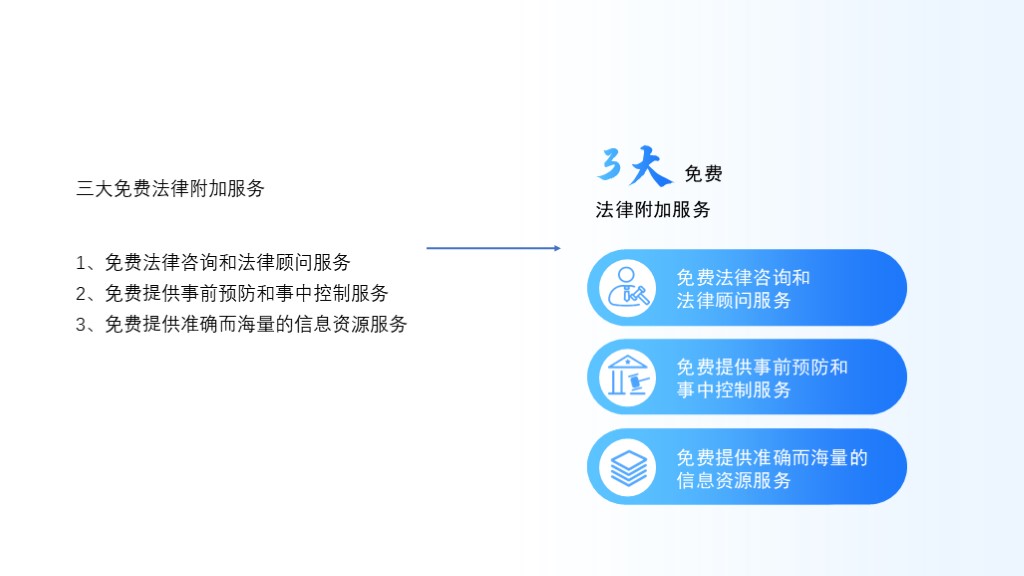 三大免费法律附加服务

1、免费法律咨询和法律顾问服务
2、免费提供事前预防和事中控制服务
3、免费提供准确而海量的信息资源服务

3大 免费
法律附加服务

免费法律咨询和法律顾问服务

免费提供事前预防和事中控制服务

免费提供准确而海量的信息资源服务